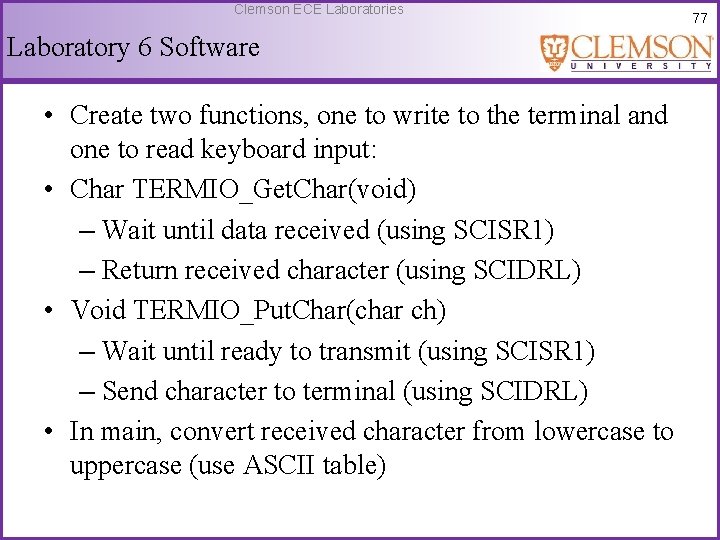 Clemson ECE Laboratories

77

Laboratory 6 Software

CLEMSON
UNIVERSITY

• Create two functions, one to write to the terminal and one to read keyboard input:
• Char TERMIO_GetChar(void)
– Wait until data received (using SCISR1)
– Return received character (using SCIDRL)
• Void TERMIO_PutChar(char ch)
– Wait until ready to transmit (using SCISR1)
– Send character to terminal (using SCIDRL)
• In main, convert received character from lowercase to uppercase (use ASCII table)